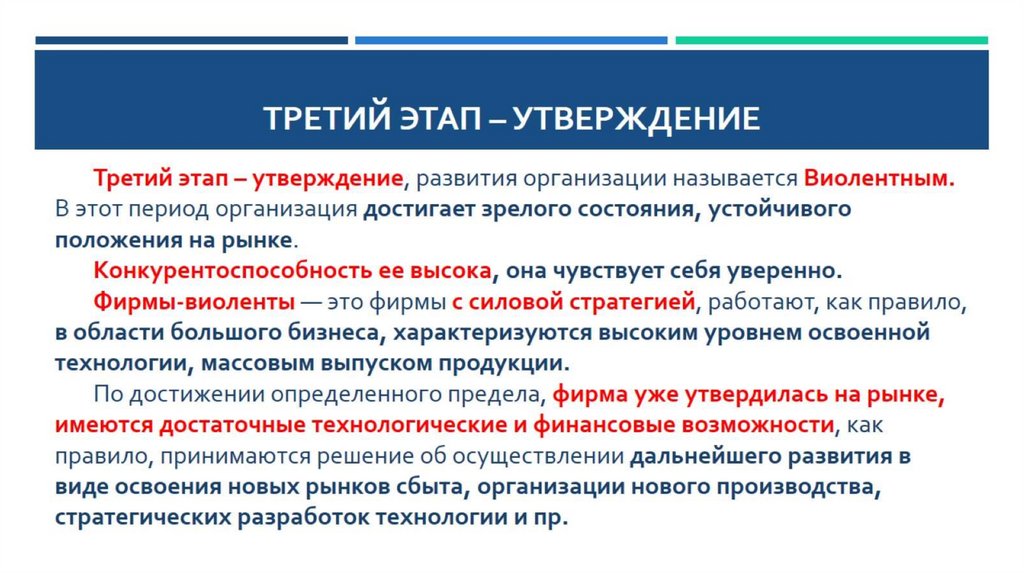 ТРЕТИЙ ЭТАП – УТВЕРЖДЕНИЕ

Третий этап – утверждение, развития организации называется Виолентным. В этот период организация достигает зрелого состояния, устойчивого положения на рынке.

Конкурентоспособность ее высока, она чувствует себя уверенно.

Фирмы-виоленты — это фирмы с силовой стратегией, работают, как правило, в области большого бизнеса, характеризуются высоким уровнем освоенной технологии, массовым выпуском продукции.

По достижении определенного предела, фирма уже утвердилась на рынке, имеются достаточные технологические и финансовые возможности, как правило, принимаются решение об осуществлении дальнейшего развития в виде освоения новых рынков сбыта, организации нового производства, стратегических разработок технологии и пр.